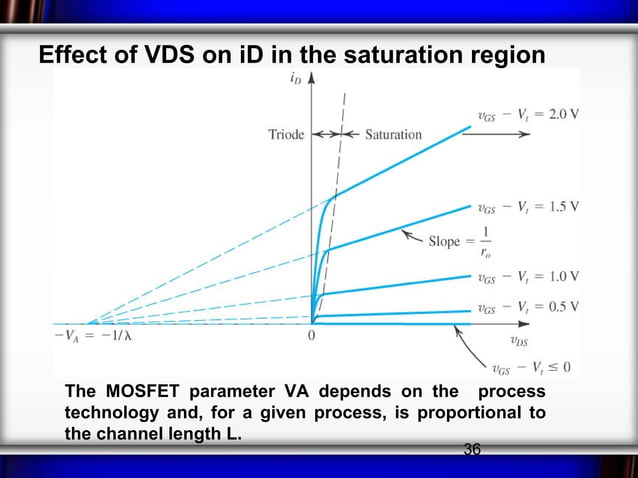 Effect of VDS on iD in the saturation region

$i_D$

Triode

Saturation

$v_{GS} - V_t = 2.0$ V

$v_{GS} - V_t = 1.5$ V

Slope $= \frac{1}{r_o}$

$v_{GS} - V_t = 1.0$ V

$v_{GS} - V_t = 0.5$ V

$-V_A = -1/\lambda$

0

$v_{DS}$

$v_{GS} - V_t \leq 0$

The MOSFET parameter VA depends on the process technology and, for a given process, is proportional to the channel length L.

36